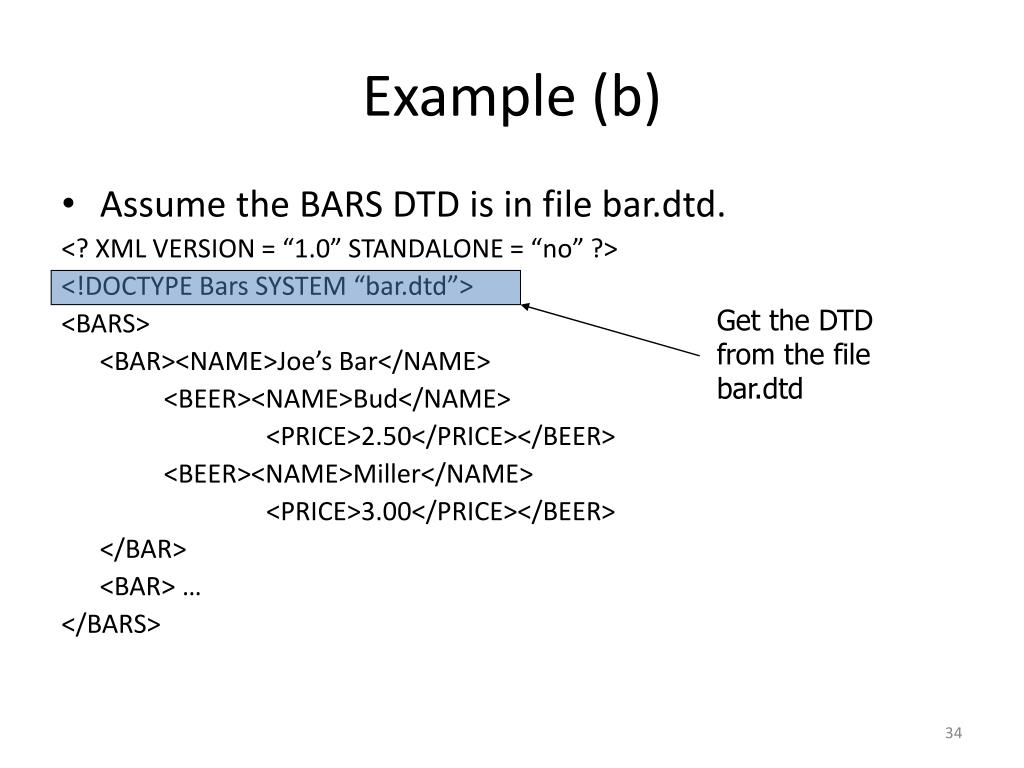 Example (b)

• Assume the BARS DTD is in file bar.dtd.

<? XML VERSION = “1.0” STANDALONE = “no” ?>
<!DOCTYPE Bars SYSTEM “bar.dtd”>
<BARS>
<BAR><NAME>Joe’s Bar</NAME>
<BEER><NAME>Bud</NAME>
<PRICE>2.50</PRICE></BEER>
<BEER><NAME>Miller</NAME>
<PRICE>3.00</PRICE></BEER>
</BAR>
<BAR> …
</BARS>

Get the DTD from the file bar.dtd

34